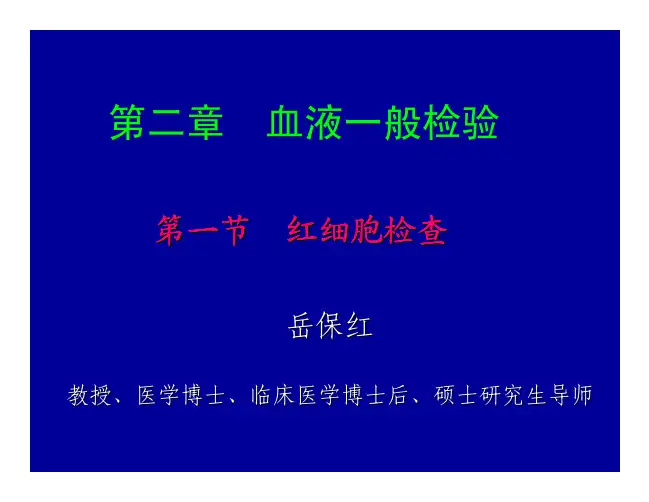 第二章　血液一般检验

第一节　红细胞检查

岳保红

教授、医学博士、临床医学博士后、硕士研究生导师